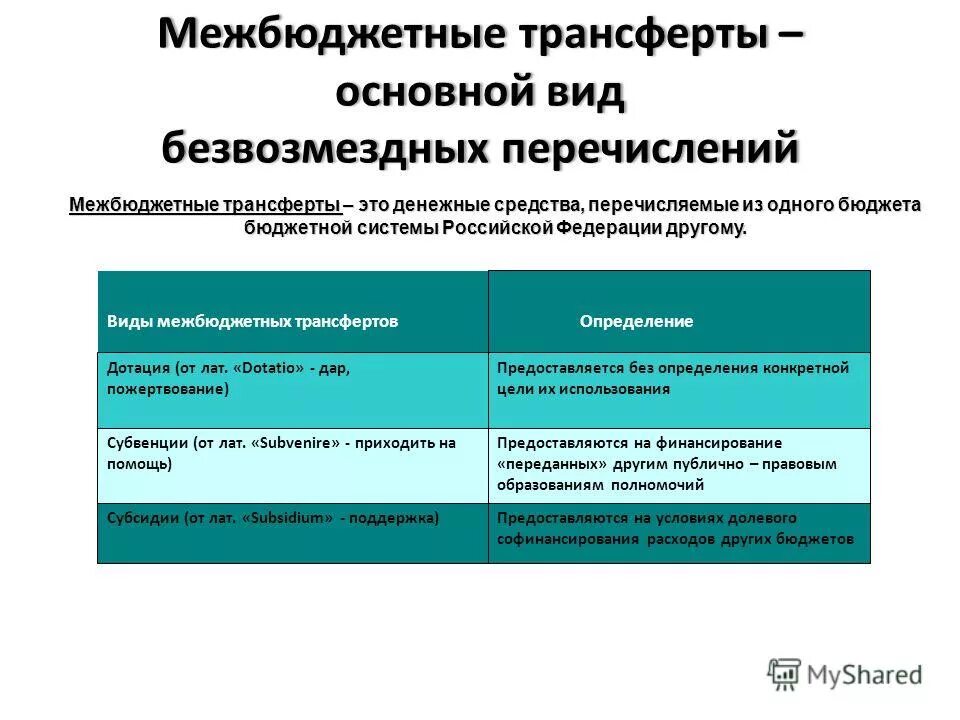 Межбюджетные трансферты – основной вид безвозмездных перечислений

Межбюджетные трансферты – это денежные средства, перечисляемые из одного бюджета бюджетной системы Российской Федерации другому.

| Виды межбюджетных трансфертов | Определение |
|---|---|
| Дотация (от лат. «Dotatio» - дар, пожертвование) | Предоставляется без определения конкретной цели их использования |
| Субвенции (от лат. «Subvenire» - приходить на помощь) | Предоставляются на финансирование «переданных» другим публично – правовым образованиям полномочий |
| Субсидии (от лат. «Subsidium» - поддержка) | Предоставляются на условиях долевого софинансирования расходов других бюджетов |

MyShared